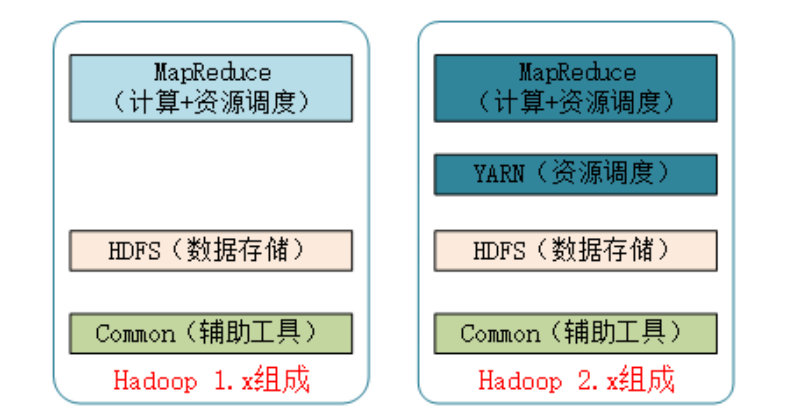 MapReduce
（计算+资源调度）

HDFS（数据存储）

Common（辅助工具）

Hadoop 1.x组成

MapReduce
（计算+资源调度）

YARN（资源调度）

HDFS（数据存储）

Common（辅助工具）

Hadoop 2.x组成